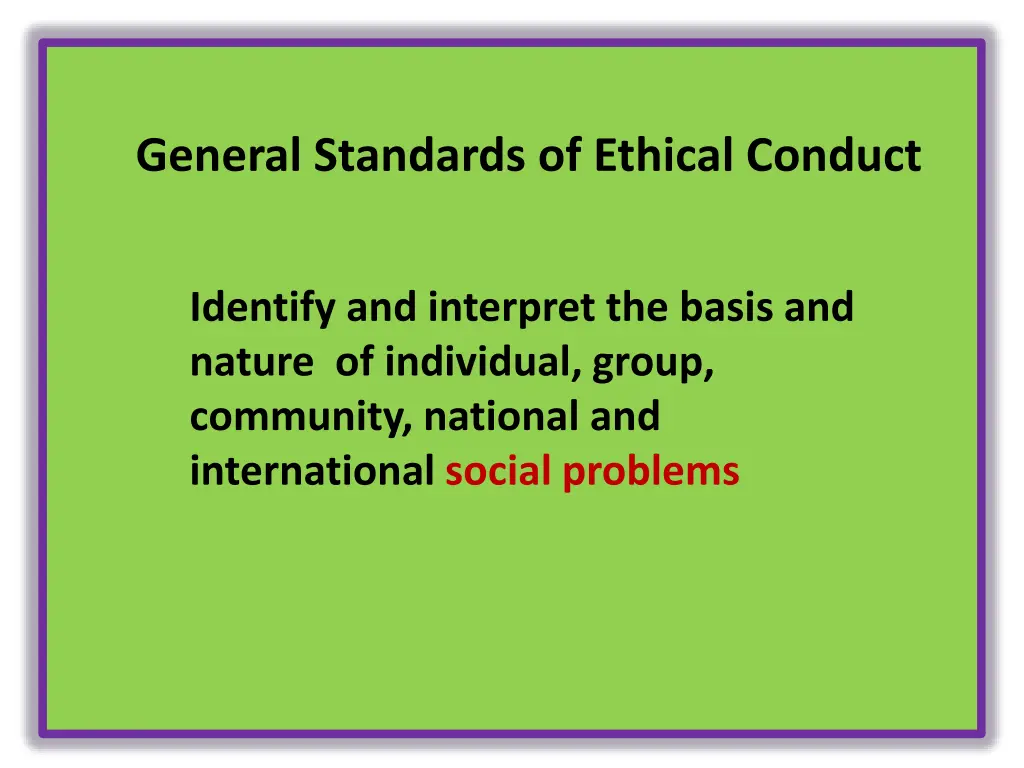 General Standards of Ethical Conduct

Identify and interpret the basis and nature of individual, group, community, national and international social problems